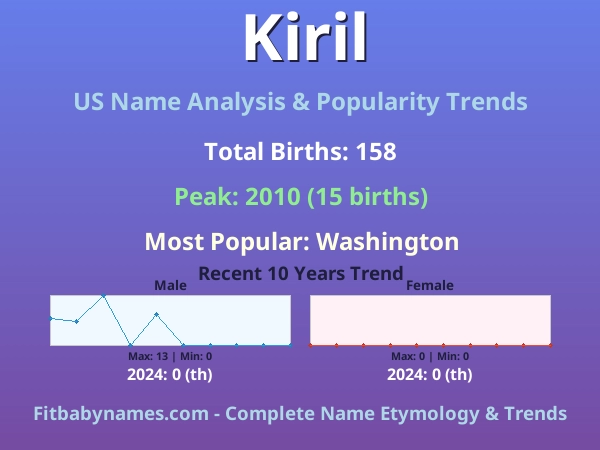 Kiril

US Name Analysis & Popularity Trends

Total Births: 158

Peak: 2010 (15 births)

Most Popular: Washington

Recent 10 Years Trend

Male

Max: 13 | Min: 0

2024: 0 (th)

Female

Max: 0 | Min: 0

2024: 0 (th)

Fitbabynames.com - Complete Name Etymology & Trends